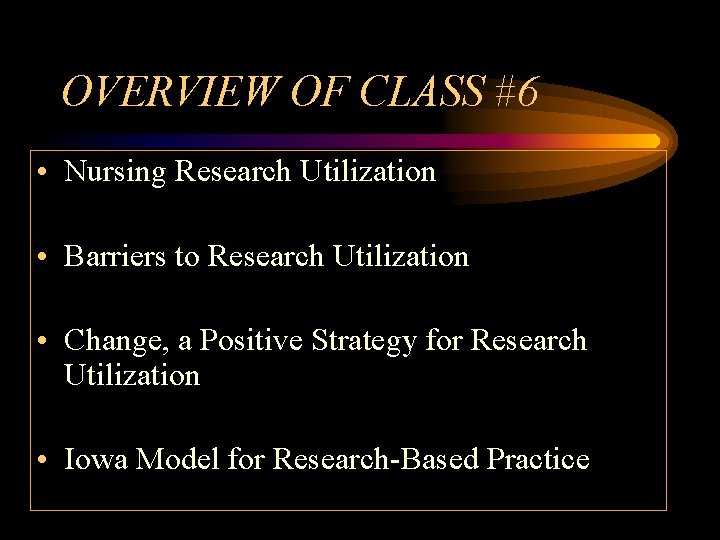 OVERVIEW OF CLASS #6

• Nursing Research Utilization

• Barriers to Research Utilization

• Change, a Positive Strategy for Research Utilization

• Iowa Model for Research-Based Practice